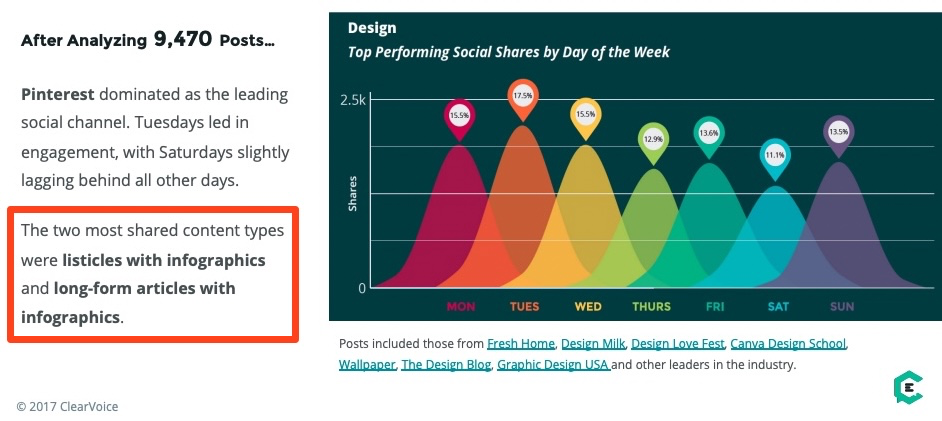 After Analyzing 9,470 Posts...

Pinterest dominated as the leading social channel. Tuesdays led in engagement, with Saturdays slightly lagging behind all other days.

The two most shared content types were listicles with infographics and long-form articles with infographics.

© 2017 ClearVoice

Design
Top Performing Social Shares by Day of the Week

2.5k
Shares
0

15.5%
17.5%
15.5%
12.9%
13.6%
11.1%
13.5%

MON TUES WED THURS FRI SAT SUN

Posts included those from Fresh Home, Design Milk, Design Love Fest, Canva Design School, Wallpaper, The Design Blog, Graphic Design USA and other leaders in the industry.